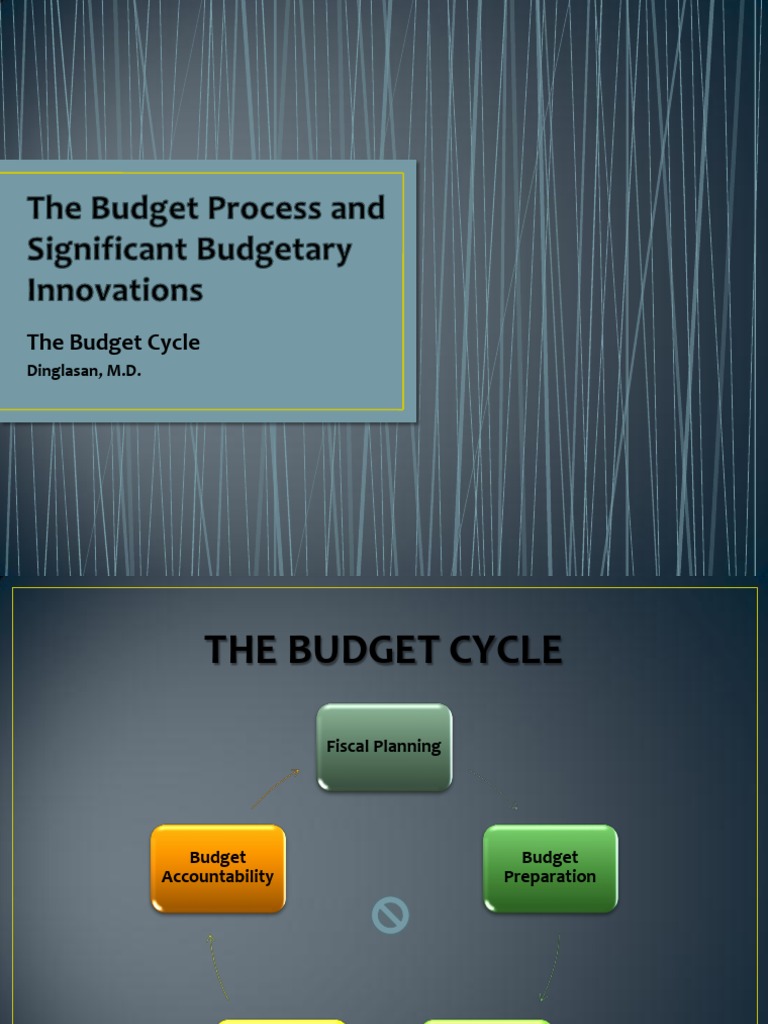 The Budget Process and Significant Budgetary Innovations

The Budget Cycle

Dinglasan, M.D.

THE BUDGET CYCLE

Fiscal Planning

Budget Preparation

Budget Accountability